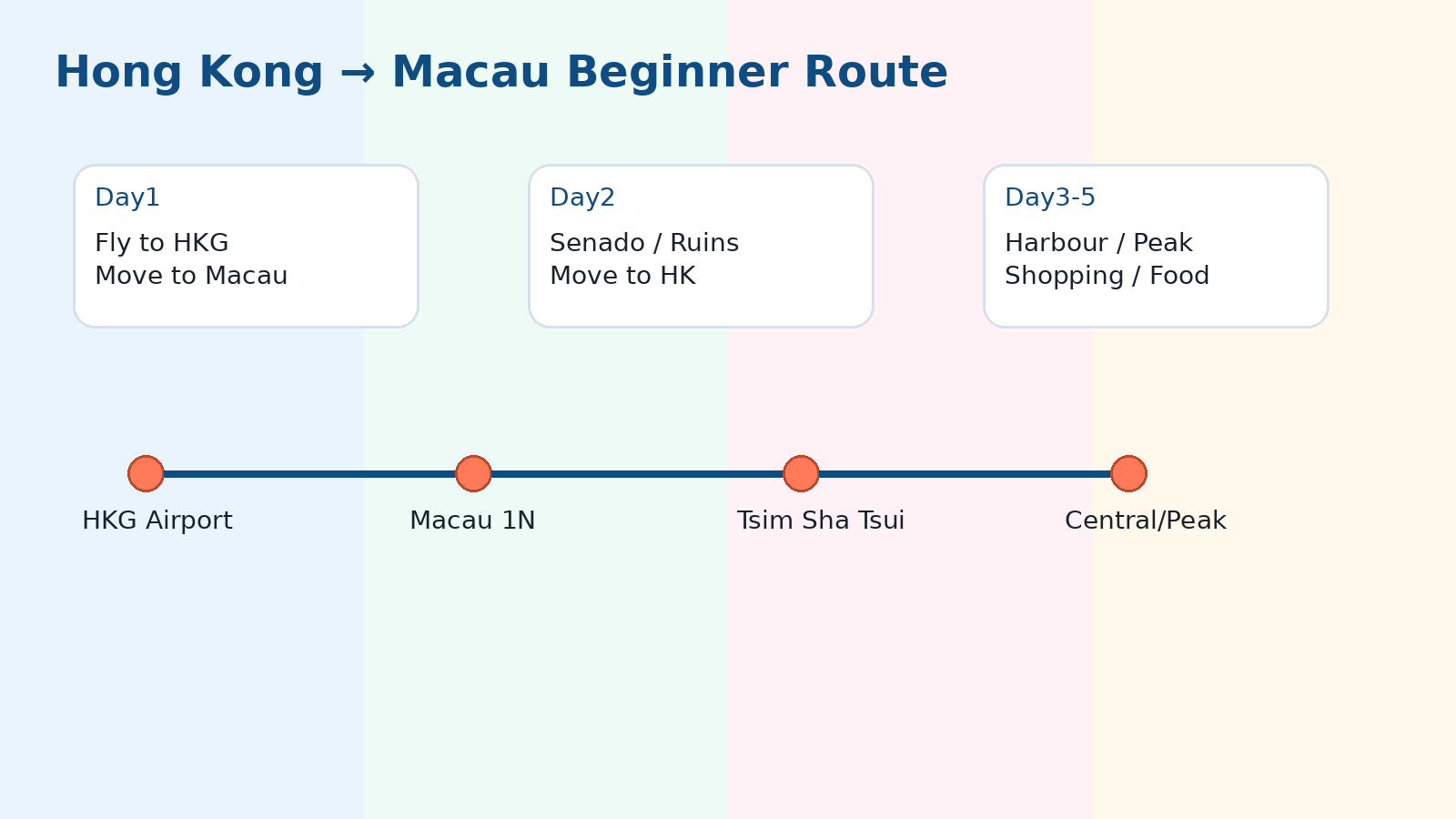 Hong Kong → Macau Beginner Route

Day1

Fly to HKG
Move to Macau

Day2

Senado / Ruins
Move to HK

Day3-5

Harbour / Peak
Shopping / Food

HKG Airport

Macau 1N

Tsim Sha Tsui

Central/Peak